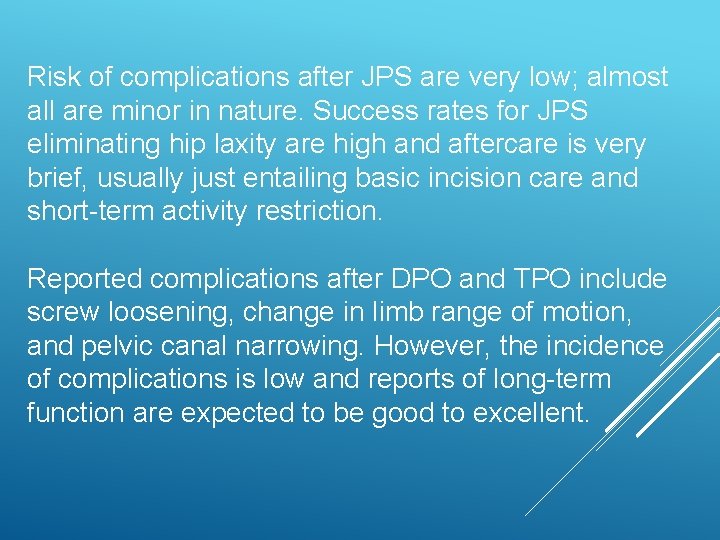 Risk of complications after JPS are very low; almost all are minor in nature. Success rates for JPS eliminating hip laxity are high and aftercare is very brief, usually just entailing basic incision care and short-term activity restriction.

Reported complications after DPO and TPO include screw loosening, change in limb range of motion, and pelvic canal narrowing. However, the incidence of complications is low and reports of long-term function are expected to be good to excellent.